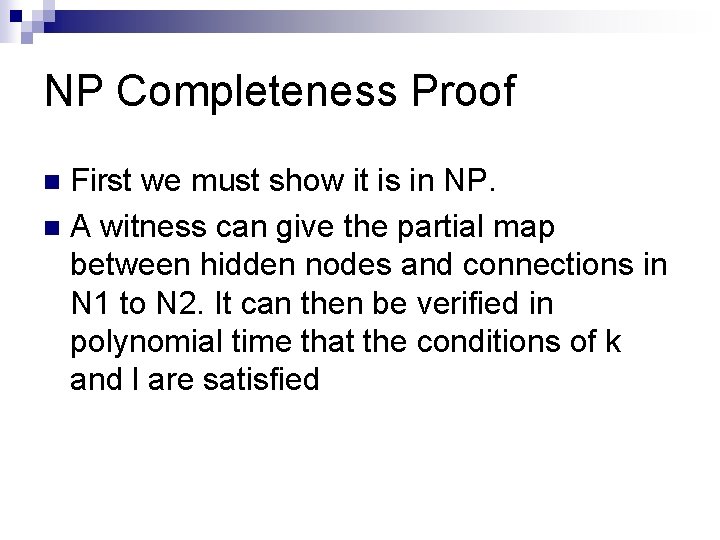 NP Completeness Proof

First we must show it is in NP.

A witness can give the partial map between hidden nodes and connections in N1 to N2. It can then be verified in polynomial time that the conditions of k and l are satisfied